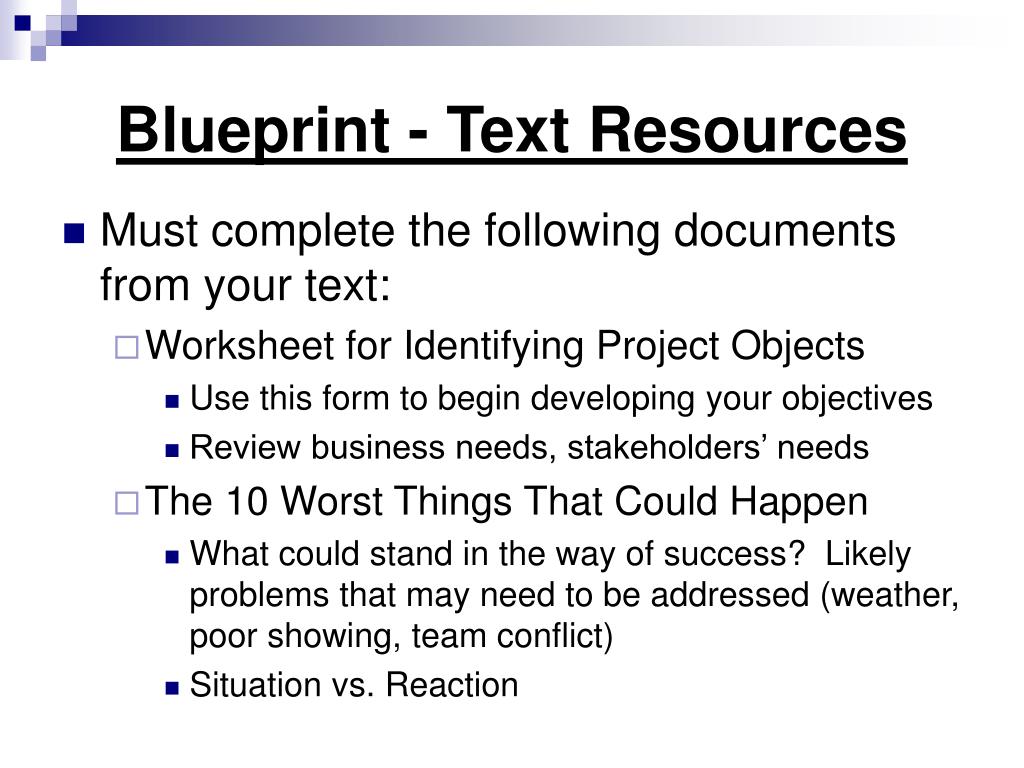 Blueprint - Text Resources

Must complete the following documents from your text:

Worksheet for Identifying Project Objects

Use this form to begin developing your objectives

Review business needs, stakeholders' needs

The 10 Worst Things That Could Happen

What could stand in the way of success? Likely problems that may need to be addressed (weather, poor showing, team conflict)

Situation vs. Reaction